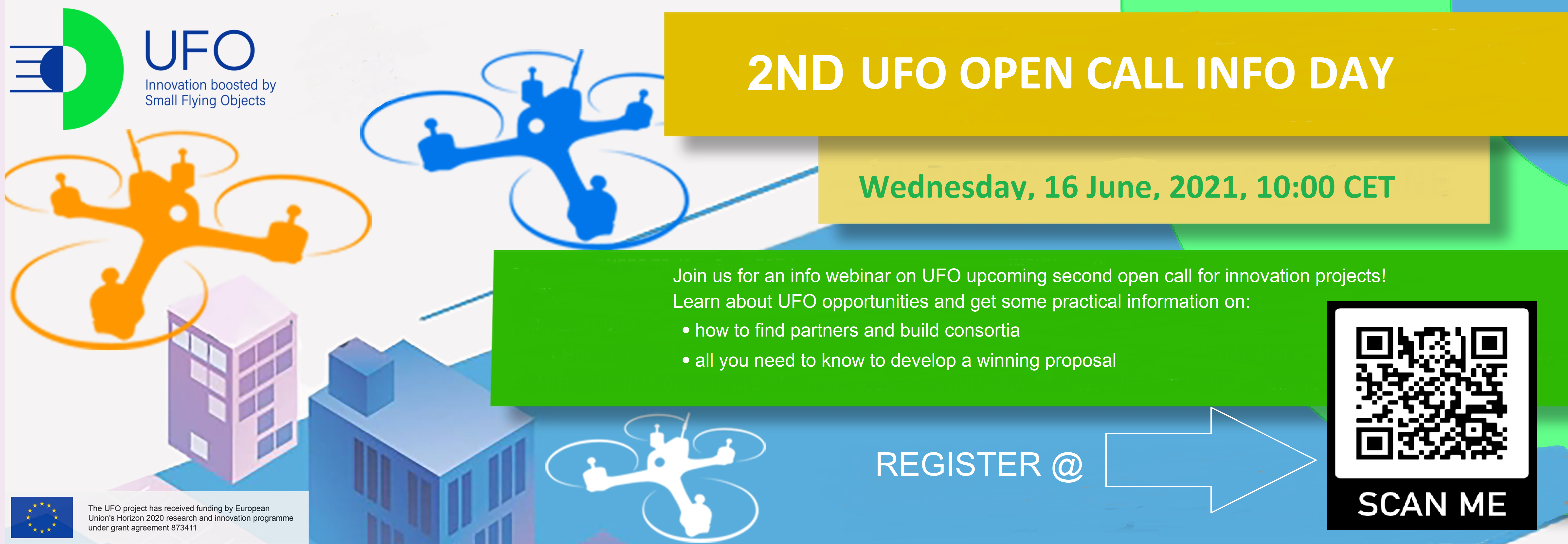 UFO
Innovation boosted by Small Flying Objects

2ND UFO OPEN CALL INFO DAY

Wednesday, 16 June, 2021, 10:00 CET

Join us for an info webinar on UFO upcoming second open call for innovation projects!
Learn about UFO opportunities and get some practical information on:
• how to find partners and build consortia
• all you need to know to develop a winning proposal

REGISTER @

SCAN ME

The UFO project has received funding by European Union's Horizon 2020 research and innovation programme under grant agreement 873411